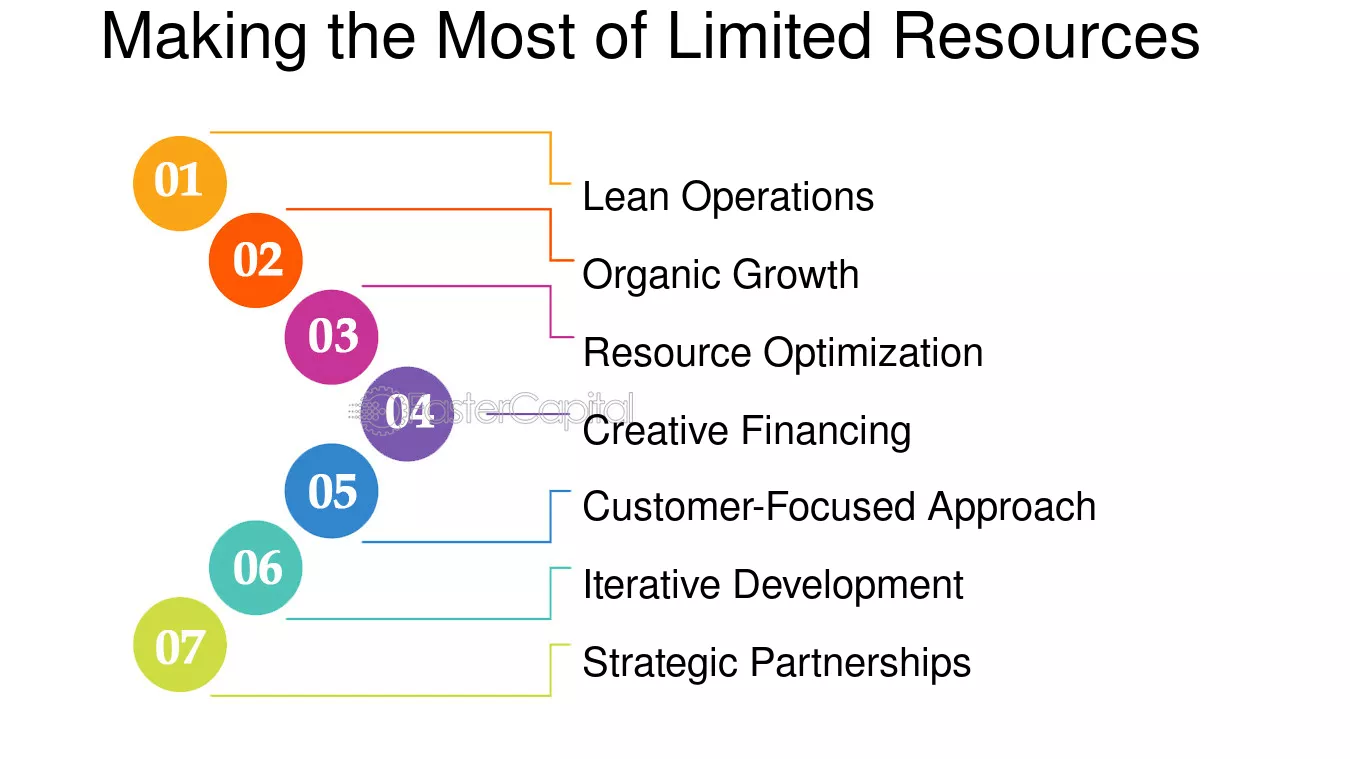 Making the Most of Limited Resources

01
Lean Operations

02
Organic Growth

03
Resource Optimization

04
Creative Financing

05
Customer-Focused Approach

06
Iterative Development

07
Strategic Partnerships

FasterCapital